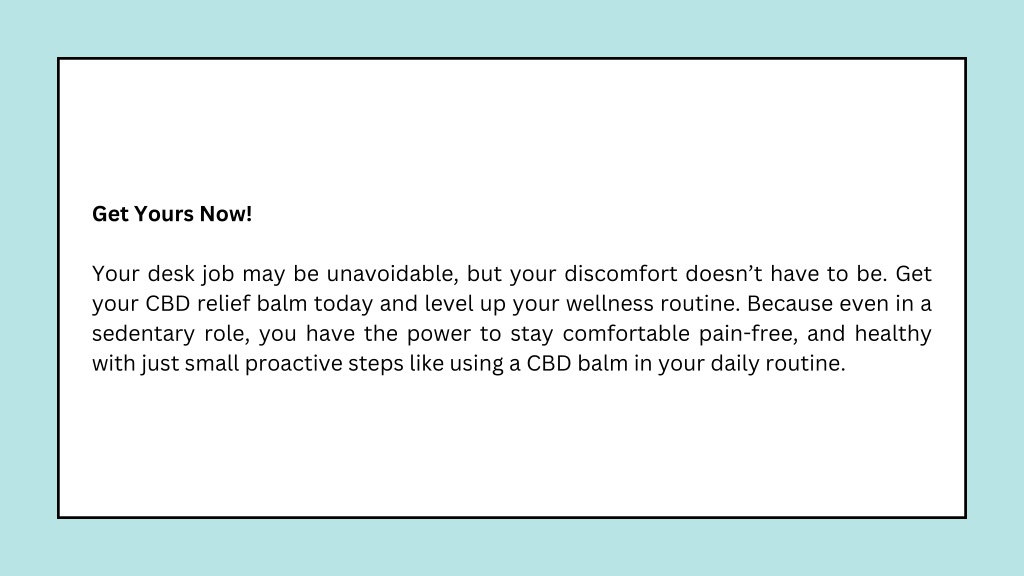 Get Yours Now!

Your desk job may be unavoidable, but your discomfort doesn’t have to be. Get your CBD relief balm today and level up your wellness routine. Because even in a sedentary role, you have the power to stay comfortable pain-free, and healthy with just small proactive steps like using a CBD balm in your daily routine.